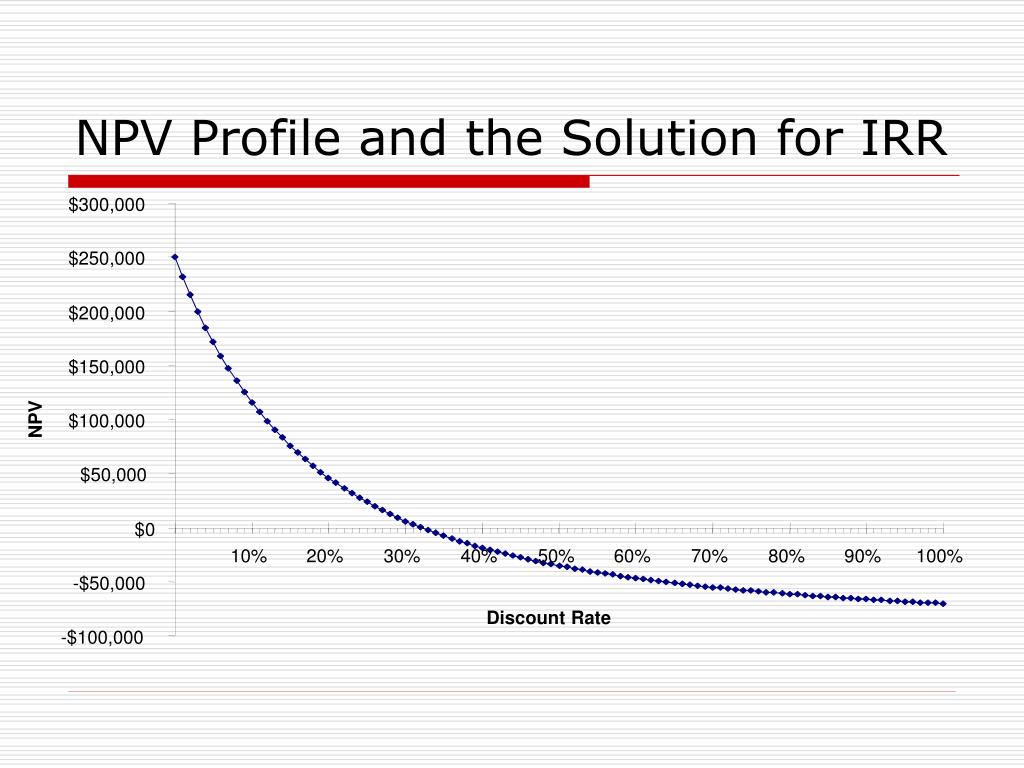 NPV Profile and the Solution for IRR

$300,000
$250,000
$200,000
$150,000
$100,000
$50,000
$0
-$50,000
-$100,000

NPV

10%
20%
30%
40%
50%
60%
70%
80%
90%
100%

Discount Rate